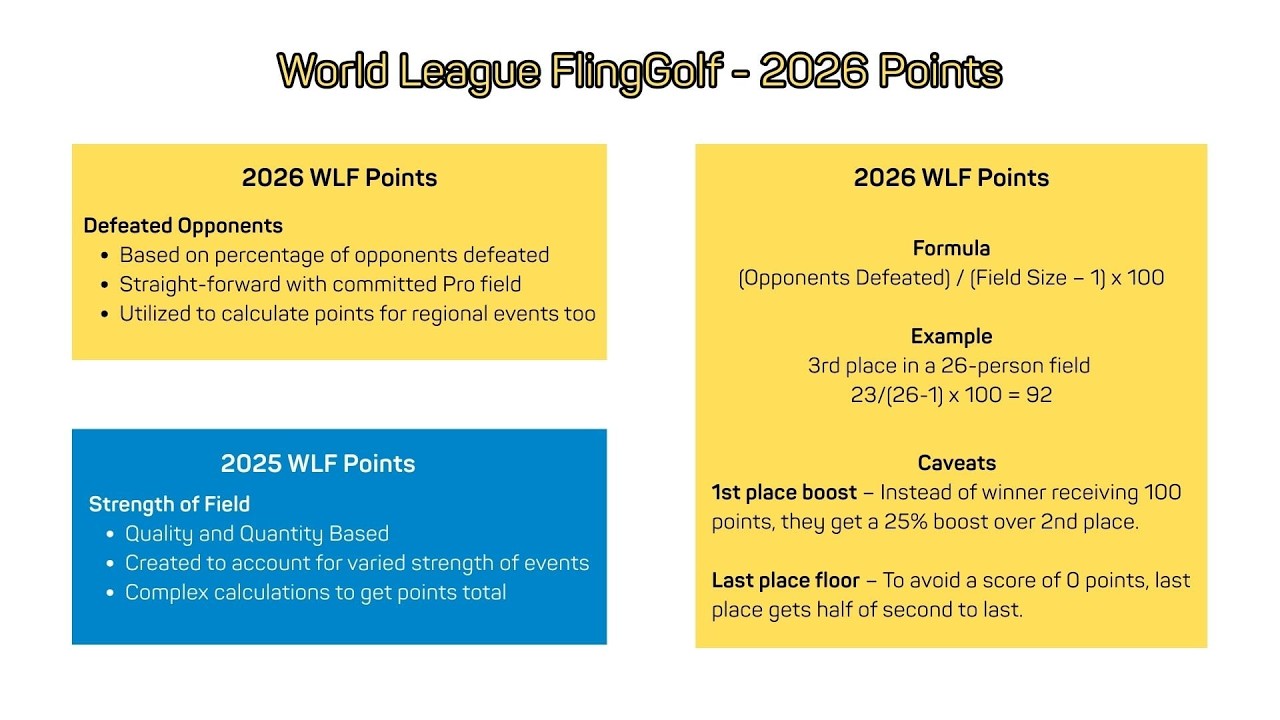 World League FlingGolf - 2026 Points

2026 WLF Points

Defeated Opponents

• Based on percentage of opponents defeated
• Straight-forward with committed Pro field
• Utilized to calculate points for regional events too

2025 WLF Points

Strength of Field

• Quality and Quantity Based
• Created to account for varied strength of events
• Complex calculations to get points total

2026 WLF Points

Formula

(Opponents Defeated) / (Field Size – 1) x 100

Example

3rd place in a 26-person field

23/(26-1) x 100 = 92

Caveats

1st place boost – Instead of winner receiving 100 points, they get a 25% boost over 2nd place.

Last place floor – To avoid a score of 0 points, last place gets half of second to last.